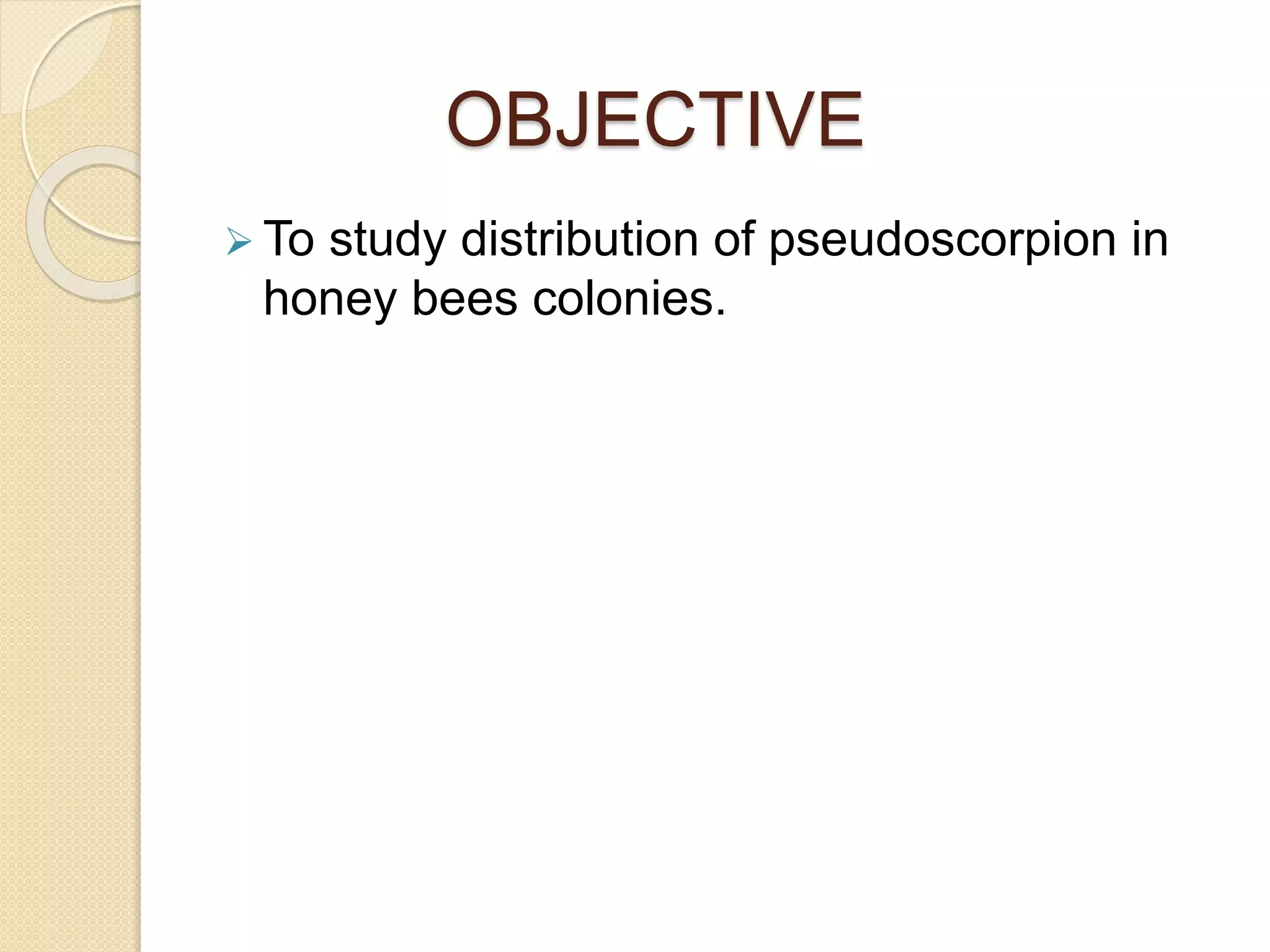 OBJECTIVE

➢ To study distribution of pseudoscorpion in honey bees colonies.